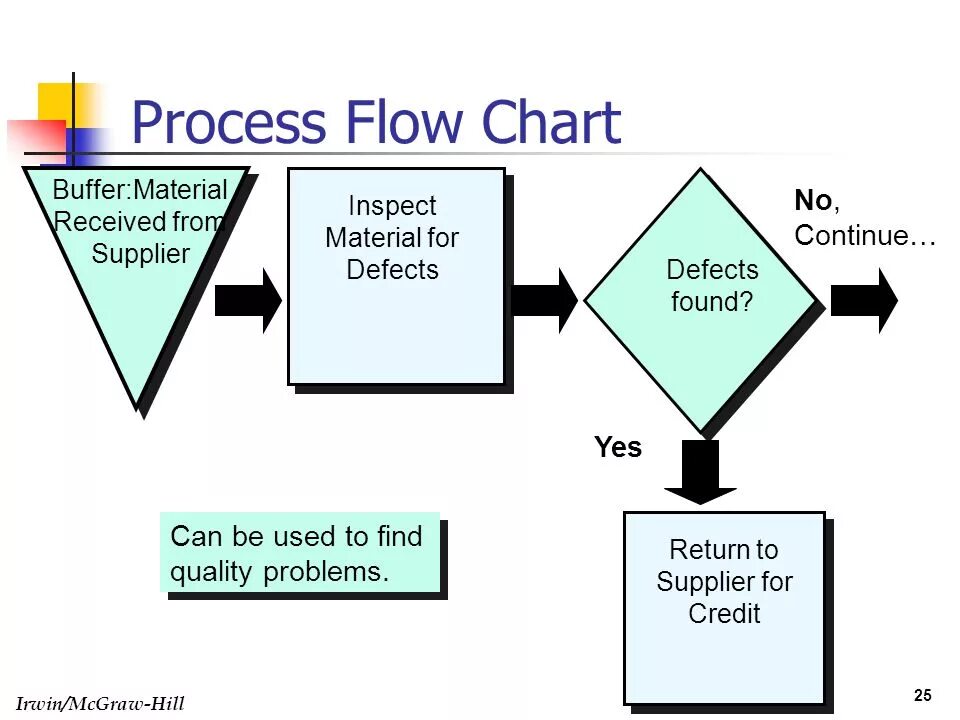 Process Flow Chart

Buffer:Material Received from Supplier

Inspect Material for Defects

Defects found?

No, Continue…

Yes

Return to Supplier for Credit

Can be used to find quality problems.

Irwin/McGraw-Hill

25